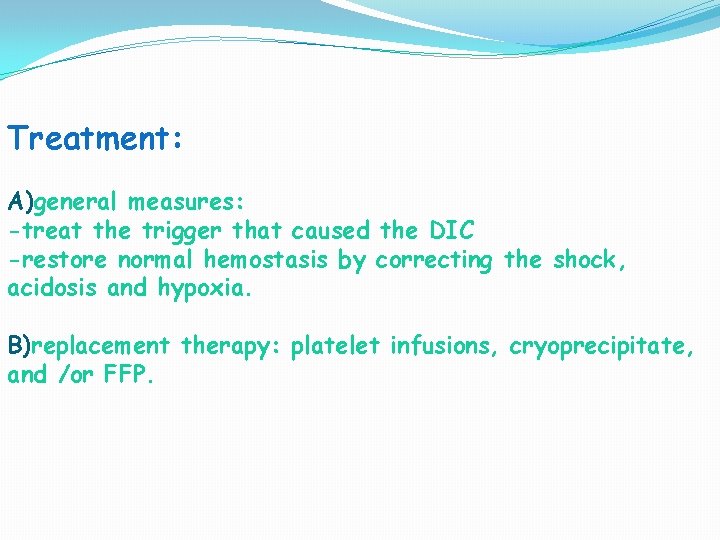 Treatment:

A)general measures:
-treat the trigger that caused the DIC
-restore normal hemostasis by correcting the shock, acidosis and hypoxia.

B)replacement therapy: platelet infusions, cryoprecipitate, and /or FFP.